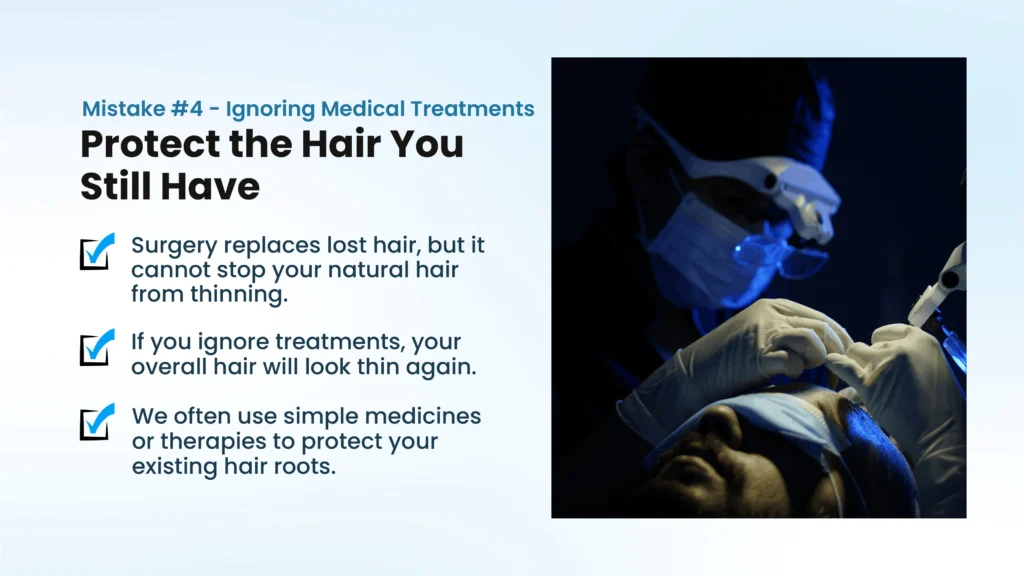 Mistake #4 - Ignoring Medical Treatments

Protect the Hair You Still Have

Surgery replaces lost hair, but it cannot stop your natural hair from thinning.

If you ignore treatments, your overall hair will look thin again.

We often use simple medicines or therapies to protect your existing hair roots.